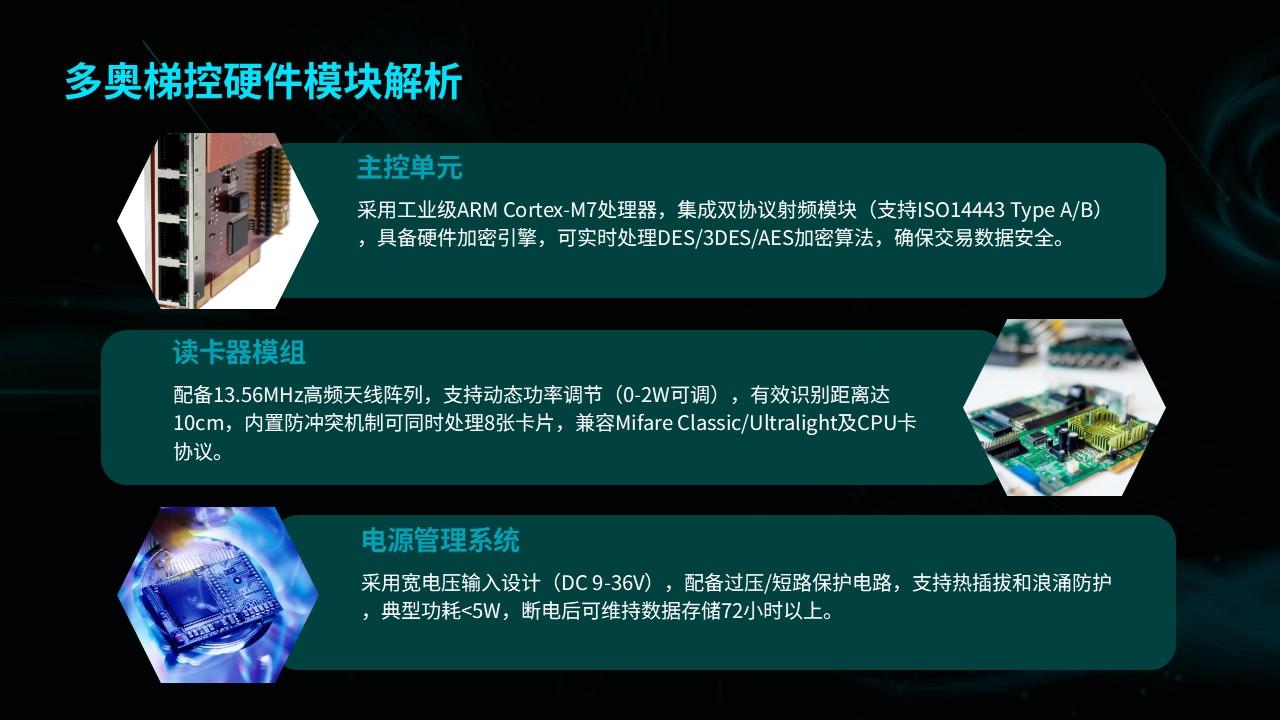 多奥梯控硬件模块解析

主控单元

采用工业级ARM Cortex-M7处理器，集成双协议射频模块（支持ISO14443 Type A/B），具备硬件加密引擎，可实时处理DES/3DES/AES加密算法，确保交易数据安全。

读卡器模组

配备13.56MHz高频天线阵列，支持动态功率调节（0-2W可调），有效识别距离达10cm，内置防冲突机制可同时处理8张卡片，兼容Mifare Classic/Ultralight及CPU卡协议。

电源管理系统

采用宽电压输入设计（DC 9-36V），配备过压/短路保护电路，支持热插拔和浪涌防护，典型功耗<5W，断电后可维持数据存储72小时以上。